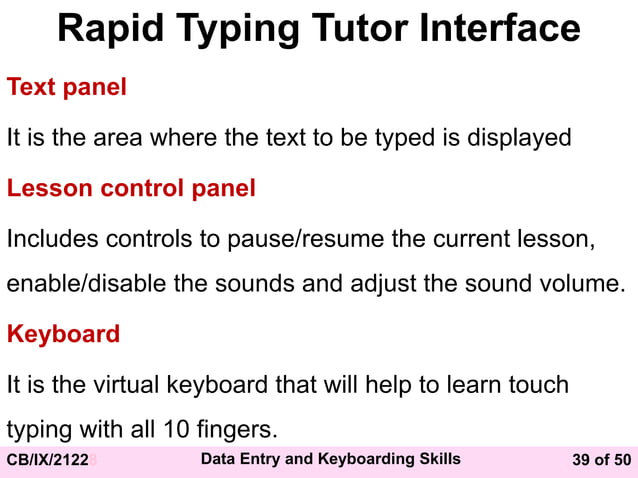 Rapid Typing Tutor Interface

Text panel

It is the area where the text to be typed is displayed

Lesson control panel

Includes controls to pause/resume the current lesson, enable/disable the sounds and adjust the sound volume.

Keyboard

It is the virtual keyboard that will help to learn touch typing with all 10 fingers.

CB/IX/2122 Data Entry and Keyboarding Skills 39 of 50